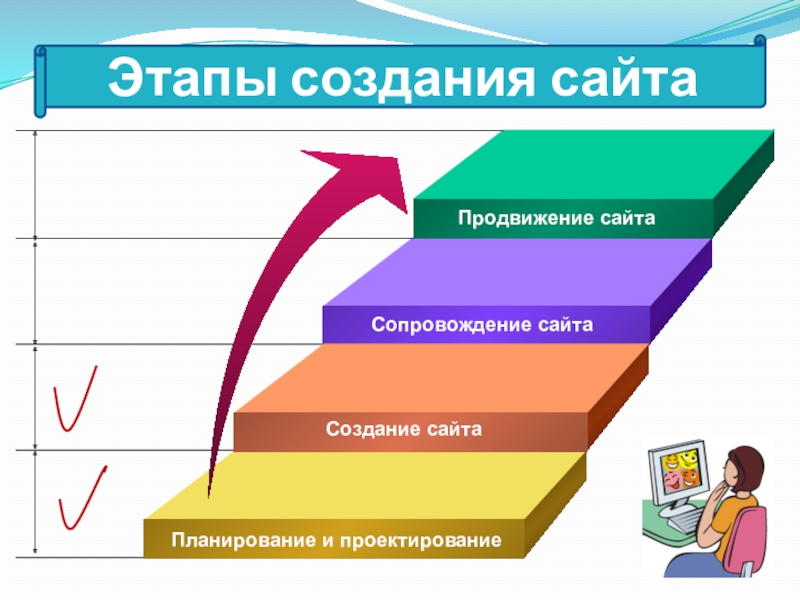 Этапы создания сайта

Продвижение сайта

Сопровождение сайта

Создание сайта

Планирование и проектирование